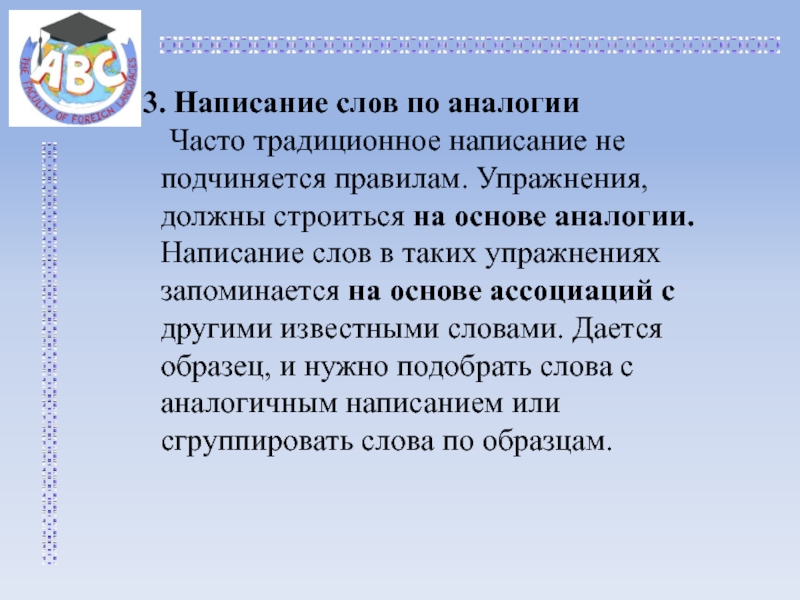 ABC
THE FACULTY OF FOREIGN LANGUAGES

3. Написание слов по аналогии
Часто традиционное написание не подчиняется правилам. Упражнения, должны строиться на основе аналогии. Написание слов в таких упражнениях запоминается на основе ассоциаций с другими известными словами. Дается образец, и нужно подобрать слова с аналогичным написанием или сгруппировать слова по образцам.